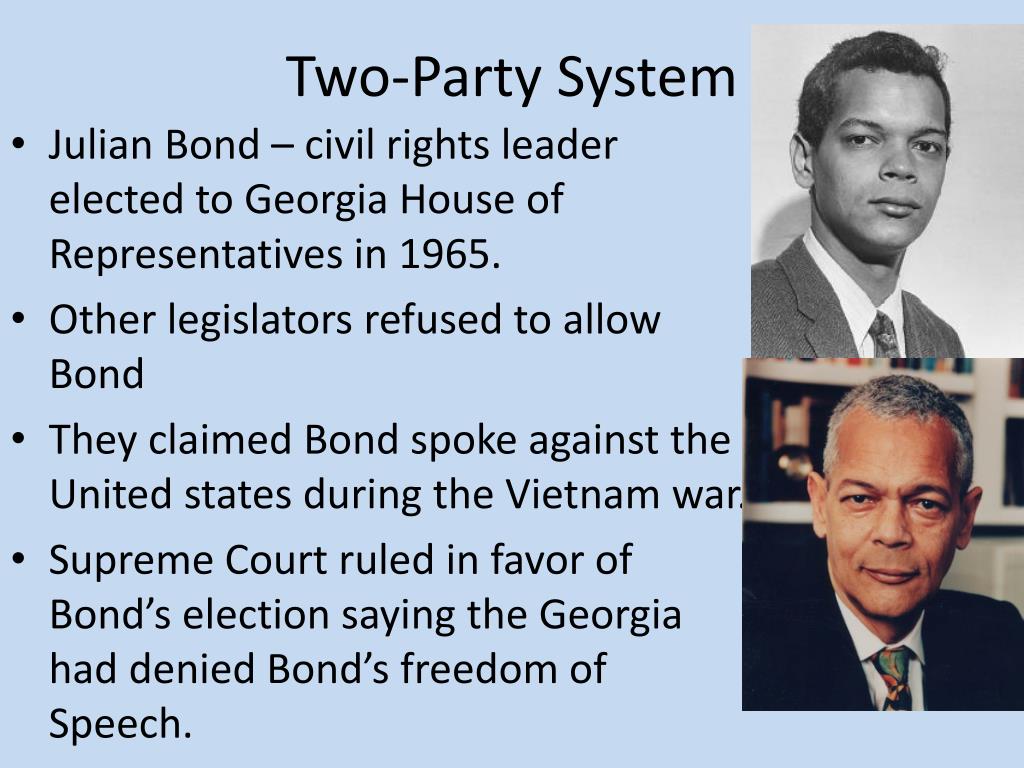 Two-Party System

• Julian Bond – civil rights leader elected to Georgia House of Representatives in 1965.
• Other legislators refused to allow Bond
• They claimed Bond spoke against the United states during the Vietnam war.
• Supreme Court ruled in favor of Bond's election saying the Georgia had denied Bond's freedom of Speech.